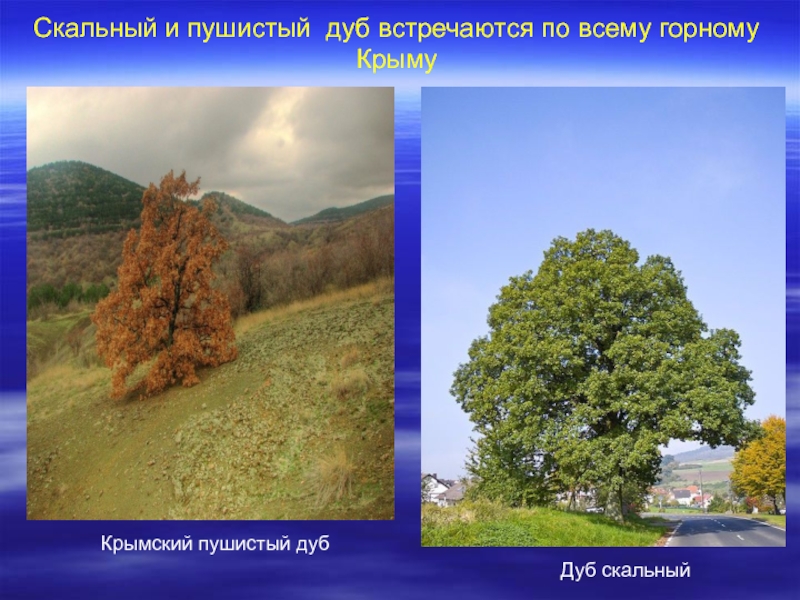 Скальный и пушистый дуб встречаются по всему горному Крыму

Крымский пушистый дуб

Дуб скальный